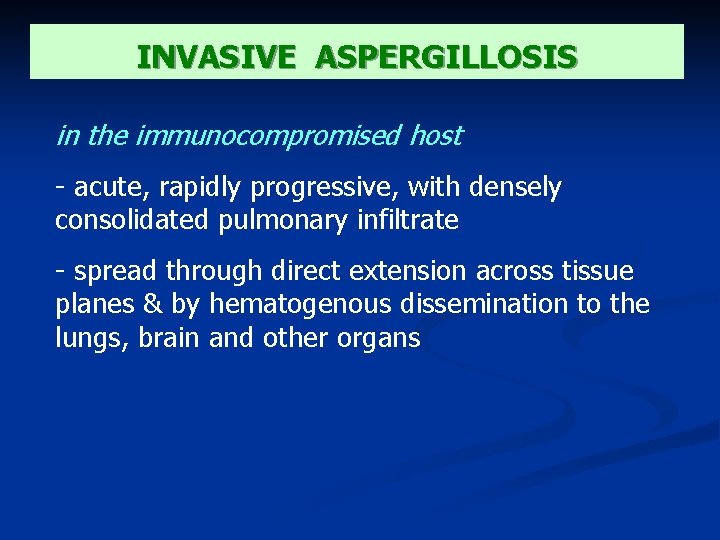 INVASIVE ASPERGILLOSIS

in the immunocompromised host

- acute, rapidly progressive, with densely consolidated pulmonary infiltrate

- spread through direct extension across tissue planes & by hematogenous dissemination to the lungs, brain and other organs